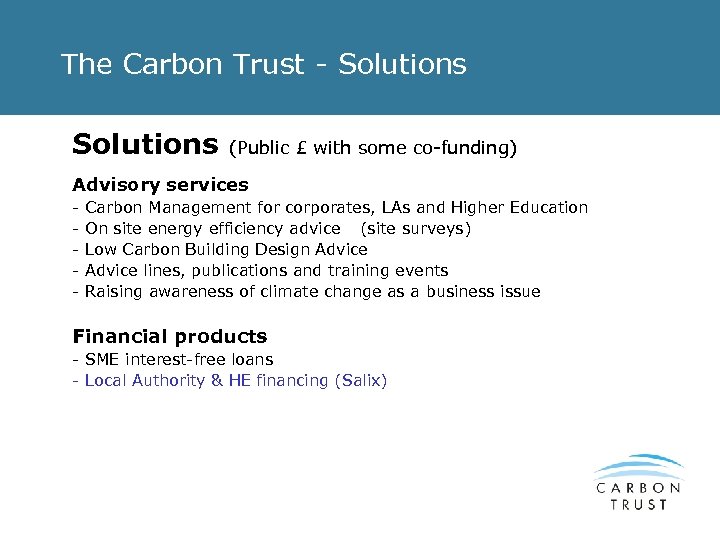 The Carbon Trust - Solutions

Solutions (Public £ with some co-funding)

Advisory services
- Carbon Management for corporates, LAs and Higher Education
- On site energy efficiency advice (site surveys)
- Low Carbon Building Design Advice
- Advice lines, publications and training events
- Raising awareness of climate change as a business issue

Financial products
- SME interest-free loans
- Local Authority & HE financing (Salix)

CARBON TRUST